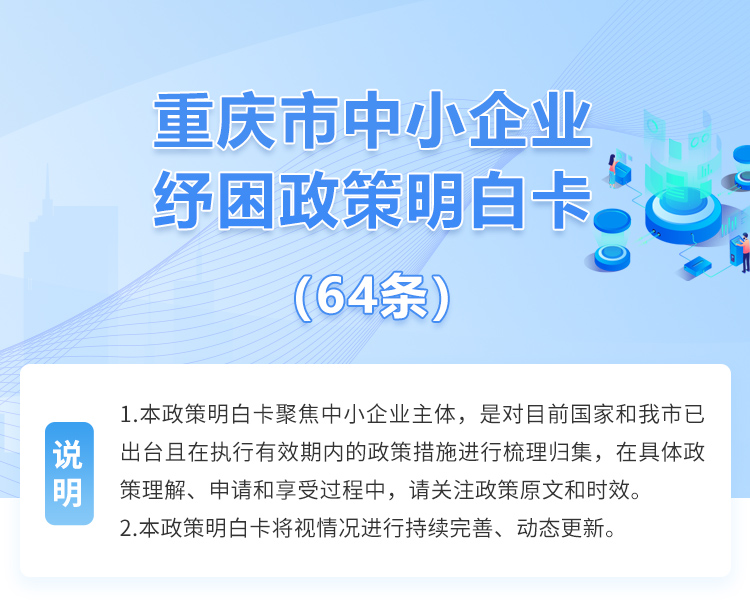 重庆市中小企业
纾困政策明白卡

（64条）

说明

1.本政策明白卡聚焦中小企业主体，是对目前国家和我市已出台且在执行有效期内的政策措施进行梳理归集，在具体政策理解、申请和享受过程中，请关注政策原文和时效。
2.本政策明白卡将视情况进行持续完善、动态更新。